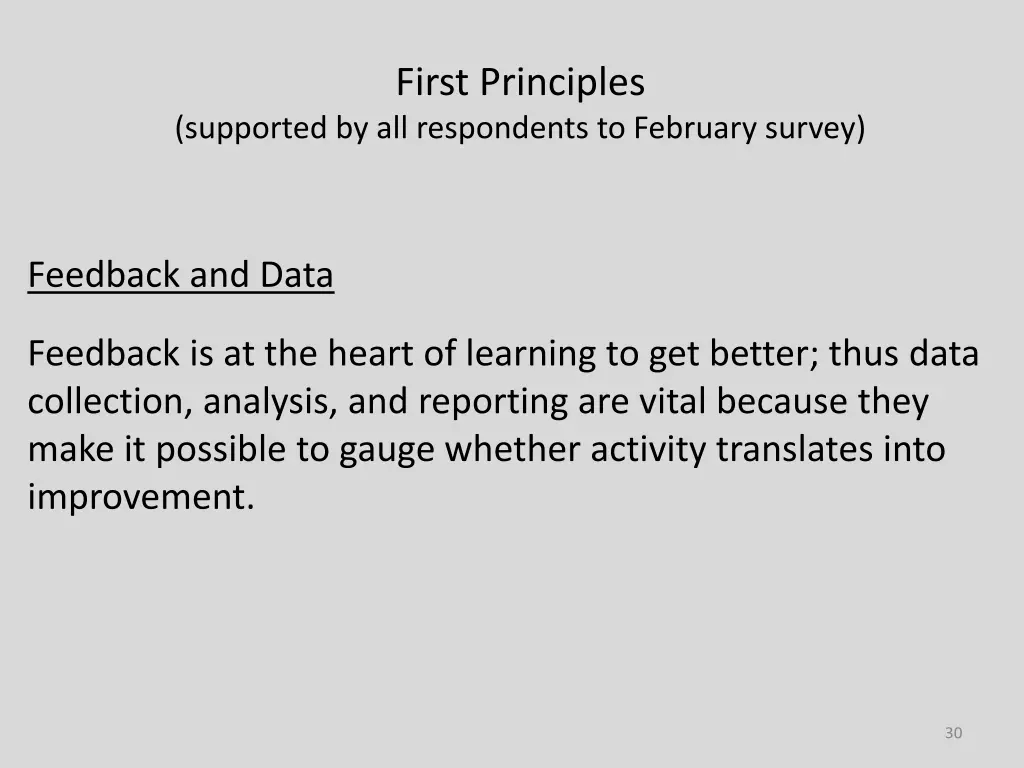 First Principles
(supported by all respondents to February survey)

Feedback and Data

Feedback is at the heart of learning to get better; thus data collection, analysis, and reporting are vital because they make it possible to gauge whether activity translates into improvement.

30